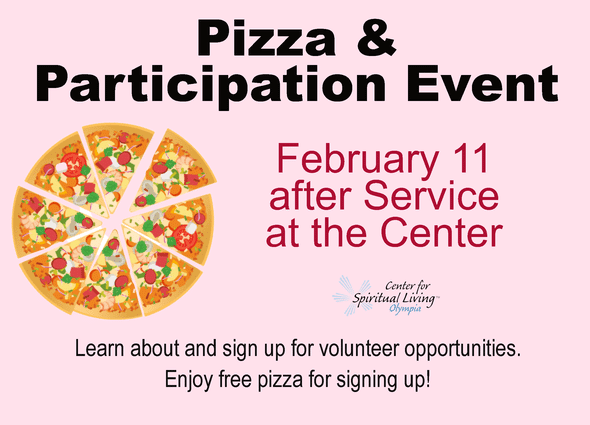 Pizza &
Participation Event

February 11
after Service
at the Center

Center for
Spiritual Living™
Olympia

Learn about and sign up for volunteer opportunities.
Enjoy free pizza for signing up!